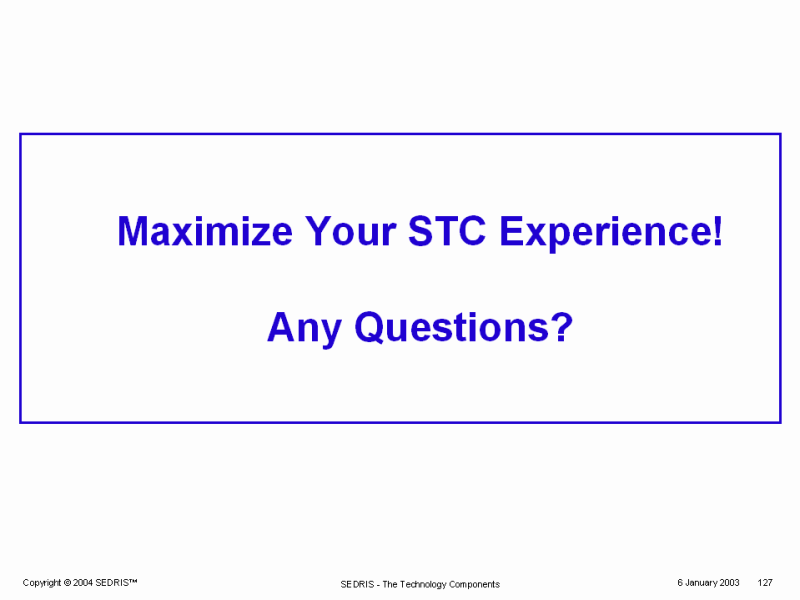 Maximize Your STC Experience!

Any Questions?

Copyright © 2004 SEDRIS™ SEDRIS - The Technology Components 6 January 2003 127